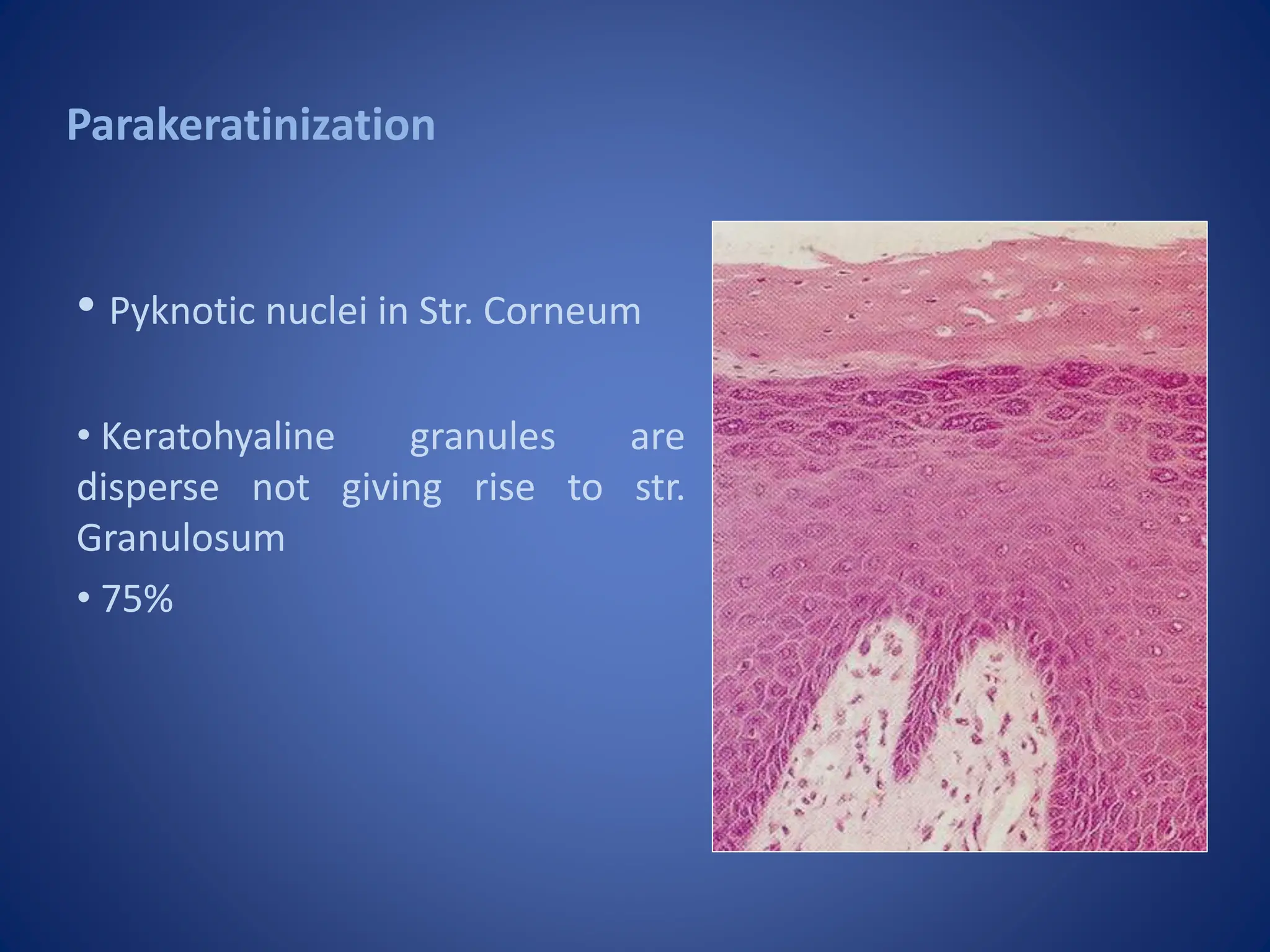 Parakeratinization

• Pyknotic nuclei in Str. Corneum

• Keratohyaline granules are disperse not giving rise to str. Granulosum

• 75%